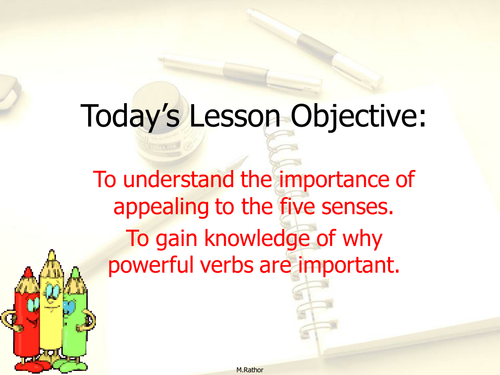 Today's Lesson Objective:

To understand the importance of appealing to the five senses.

To gain knowledge of why powerful verbs are important.

M.Rathor